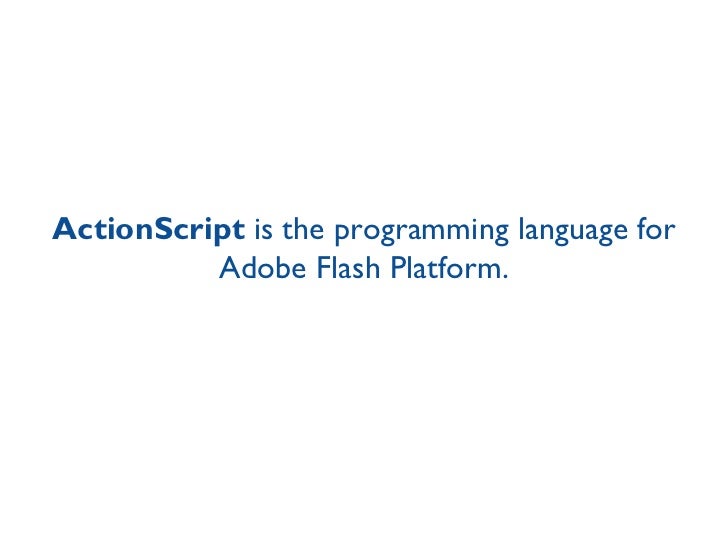 ActionScript is the programming language for Adobe Flash Platform.